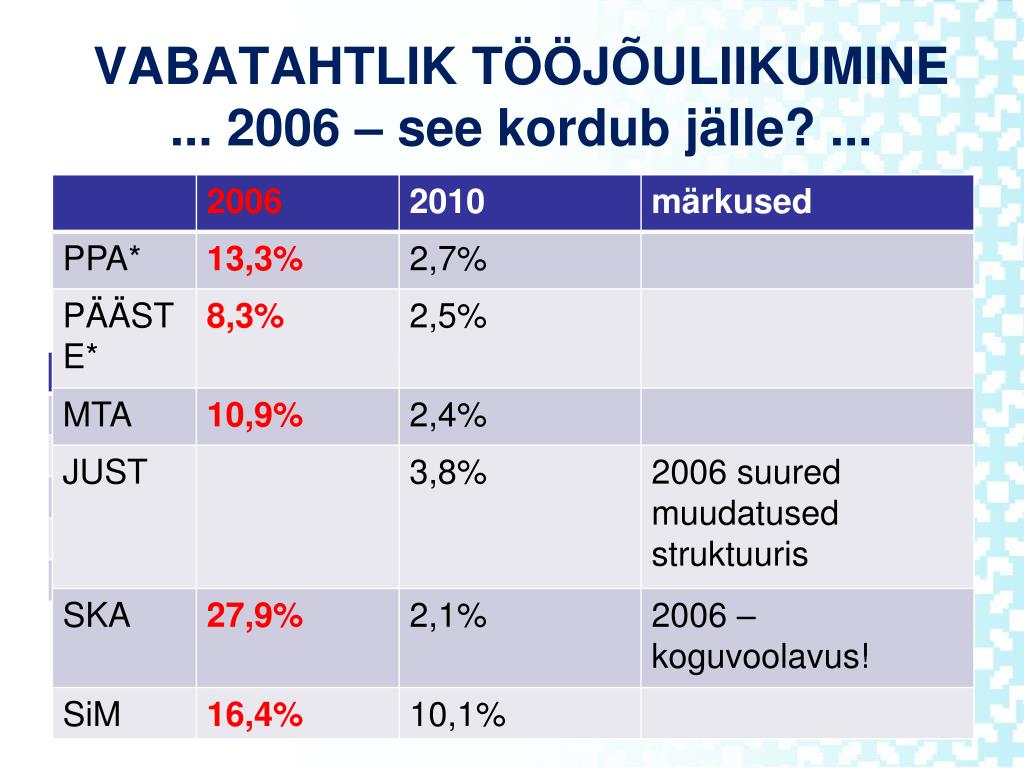 VABATAHTLIK TÖÖJÕULIIKUMINE
... 2006 – see kordub jälle? ...

| | 2006 | 2010 | märkused |
|---|---|---|---|
| PPA* | 13,3% | 2,7% | |
| PÄÄSTE* | 8,3% | 2,5% | |
| MTA | 10,9% | 2,4% | |
| JUST | | 3,8% | 2006 suured muudatused struktuuris |
| SKA | 27,9% | 2,1% | 2006 – koguvoolavus! |
| SiM | 16,4% | 10,1% | |